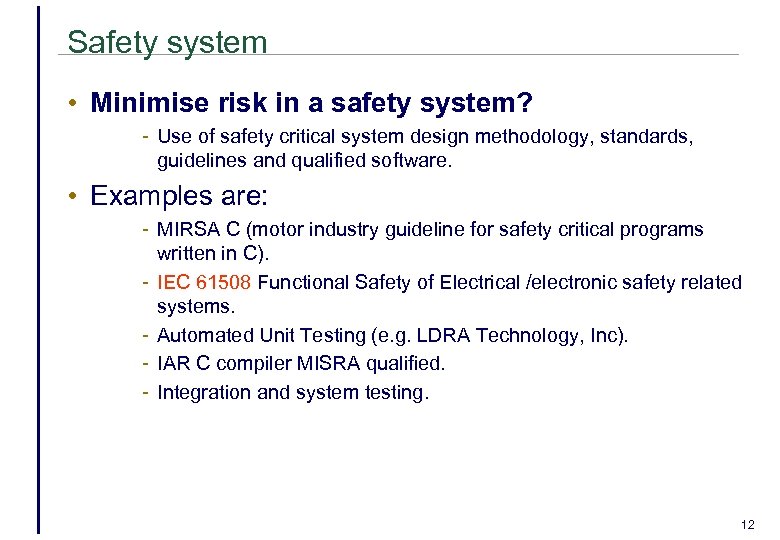 Safety system

• Minimise risk in a safety system?

- Use of safety critical system design methodology, standards, guidelines and qualified software.

• Examples are:

- MIRSA C (motor industry guideline for safety critical programs written in C).
- IEC 61508 Functional Safety of Electrical /electronic safety related systems.
- Automated Unit Testing (e.g. LDRA Technology, Inc).
- IAR C compiler MISRA qualified.
- Integration and system testing.

12